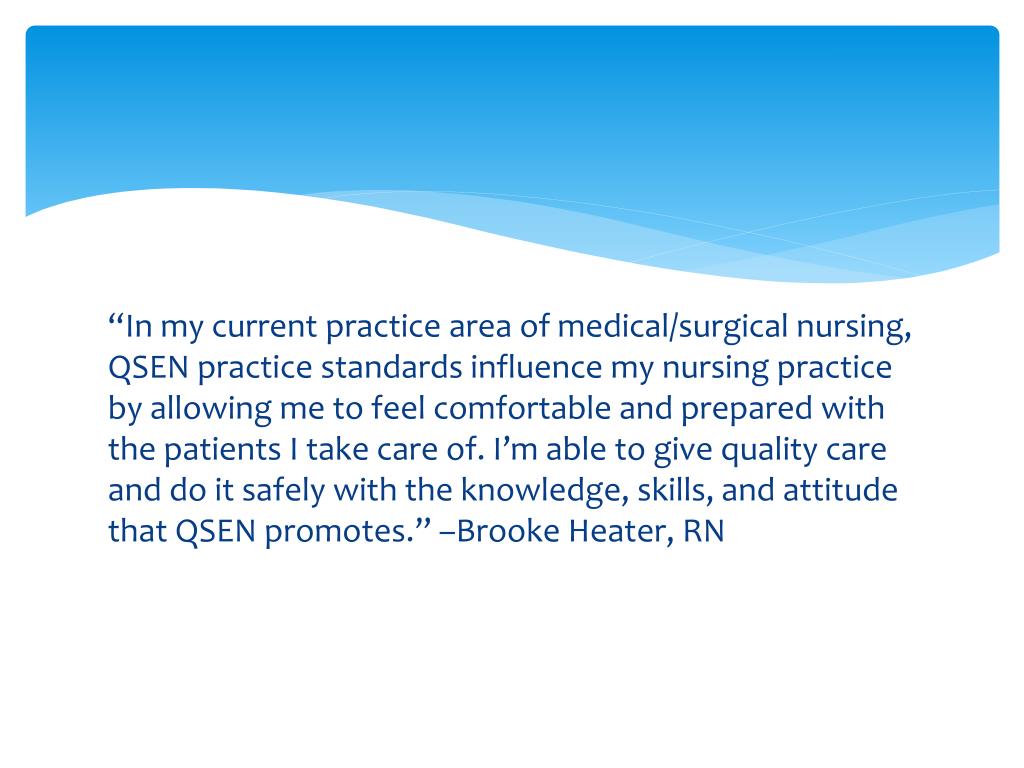 “In my current practice area of medical/surgical nursing, QSEN practice standards influence my nursing practice by allowing me to feel comfortable and prepared with the patients I take care of. I’m able to give quality care and do it safely with the knowledge, skills, and attitude that QSEN promotes.” –Brooke Heater, RN